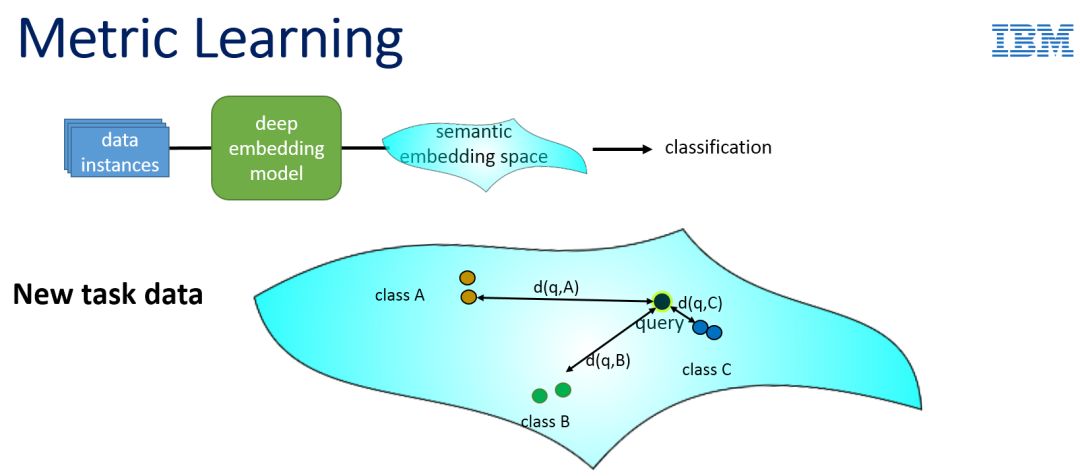 Metric Learning

IBM

data instances

deep embedding model

semantic embedding space

classification

New task data

class A

d(q,A)

d(q,C)

query

d(q,B)

class C

class B